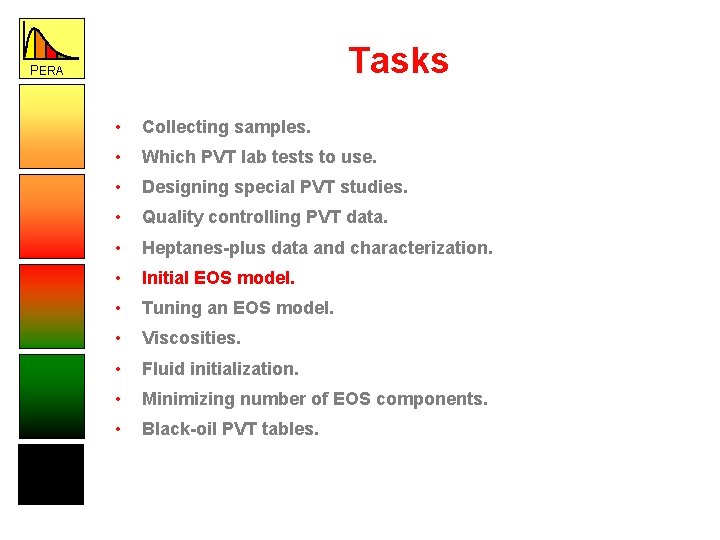 PERA

Tasks

• Collecting samples.
• Which PVT lab tests to use.
• Designing special PVT studies.
• Quality controlling PVT data.
• Heptanes-plus data and characterization.
• Initial EOS model.
• Tuning an EOS model.
• Viscosities.
• Fluid initialization.
• Minimizing number of EOS components.
• Black-oil PVT tables.